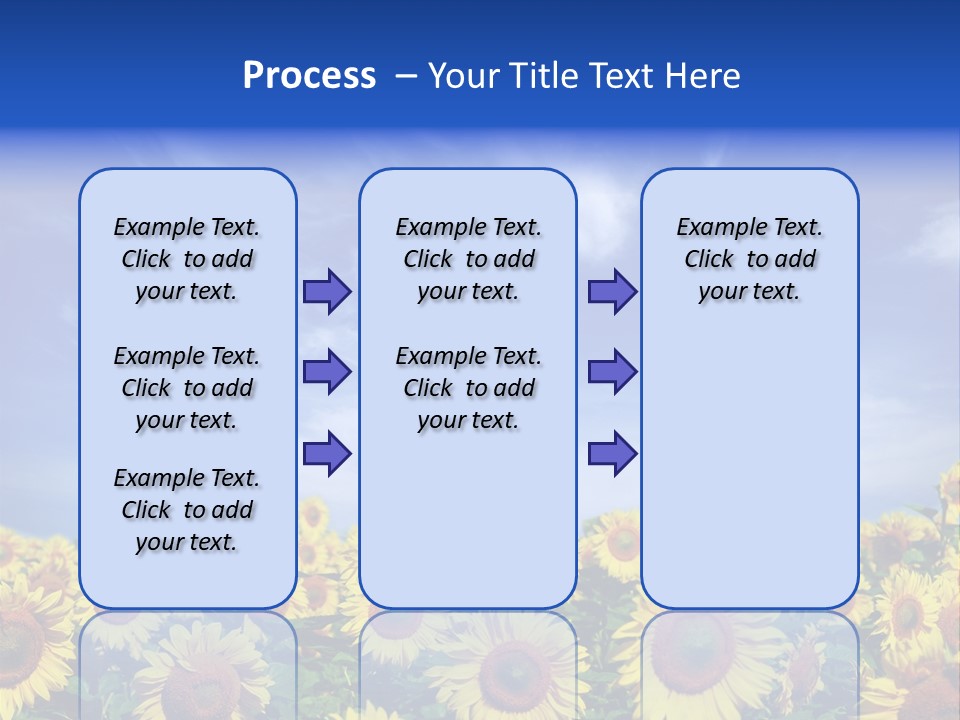 Process – Your Title Text Here

Example Text. Click to add your text.

Example Text. Click to add your text.

Example Text. Click to add your text.

Example Text. Click to add your text.

Example Text. Click to add your text.

Example Text. Click to add your text.